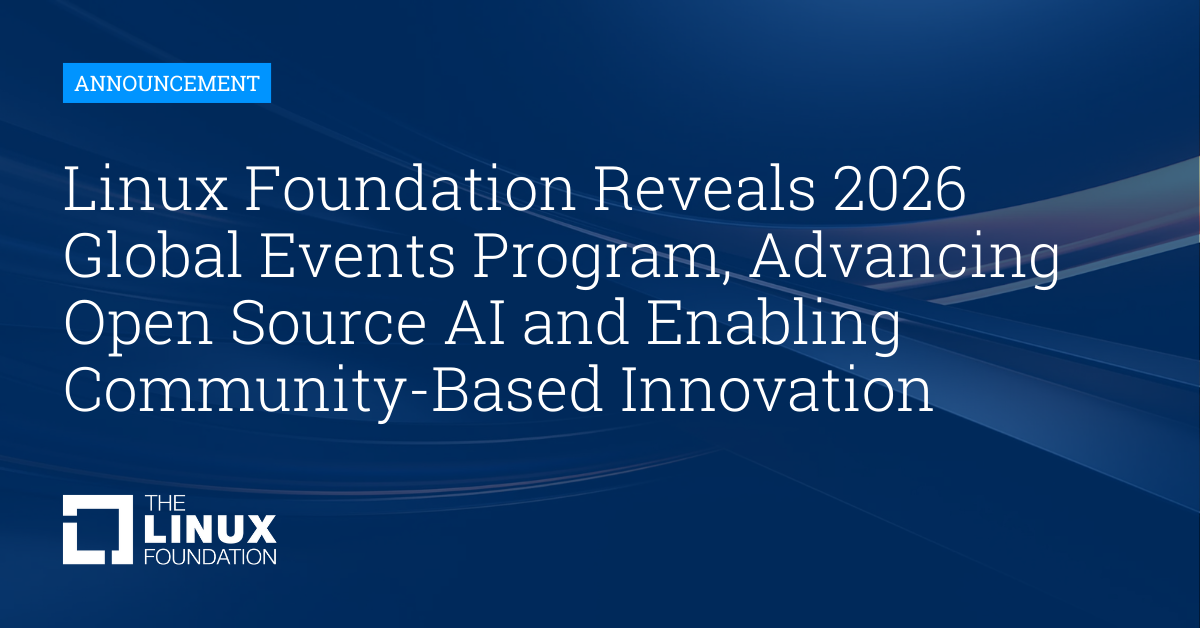 ANNOUNCEMENT

Linux Foundation Reveals 2026 Global Events Program, Advancing Open Source AI and Enabling Community-Based Innovation

THE LINUX FOUNDATION